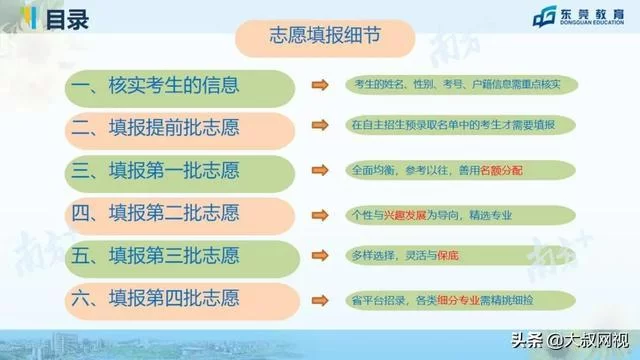 目录

东莞教育
DONGGUAN EDUCATION

志愿填报细节

一、核实考生的信息

考生的姓名、性别、考号、户籍信息需重点核实

二、填报提前批志愿

在自主招生预录取名单中的考生才需要填报

三、填报第一批志愿

全面均衡，参考以往，善用名额分配

四、填报第二批志愿

个性与兴趣发展为导向，精选专业

五、填报第三批志愿

多样选择，灵活与保底

六、填报第四批志愿

省平台招录，各类细分专业需精挑细捡

南方+

头条 @大叔网视